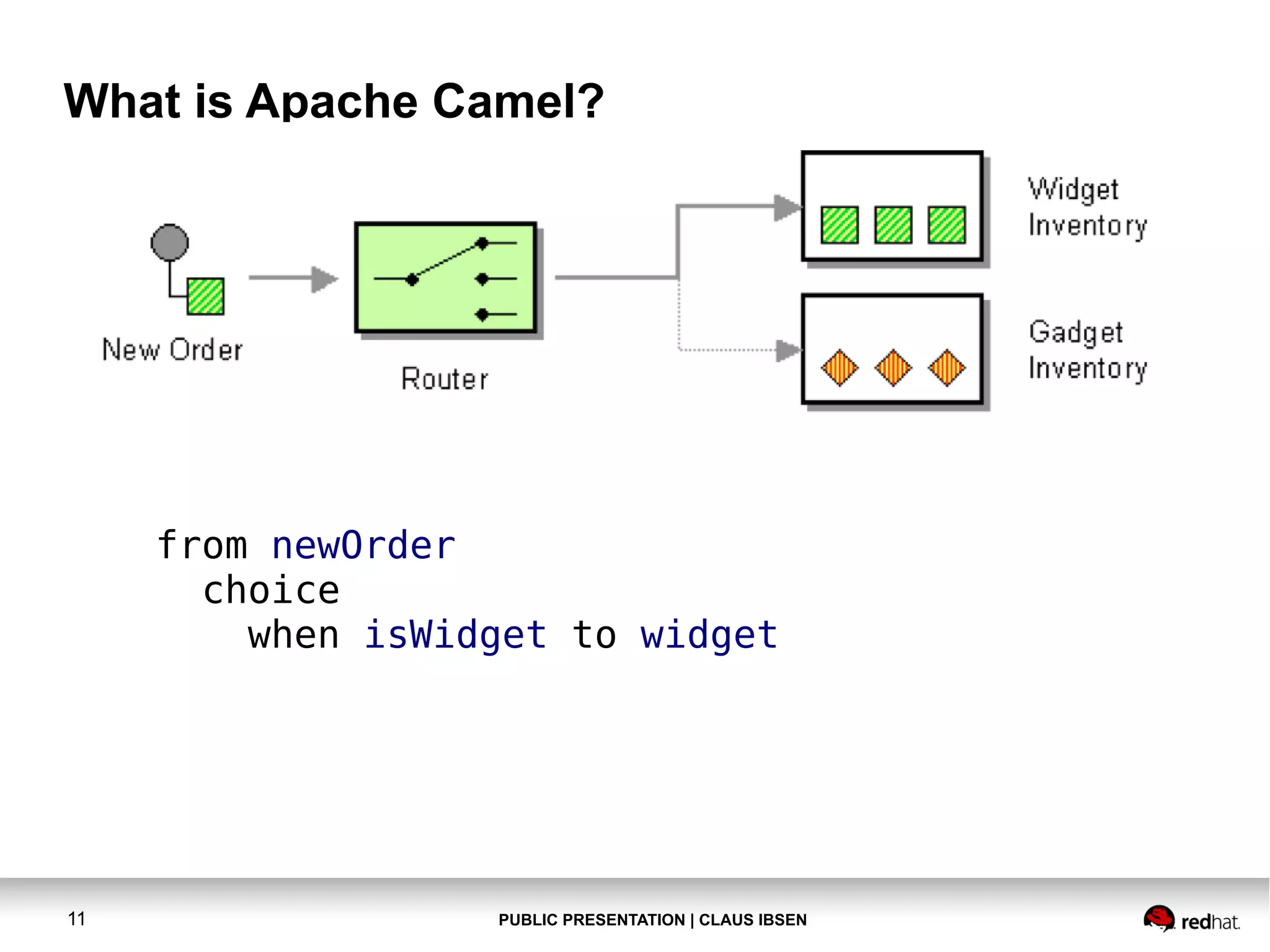 What is Apache Camel?

New Order

Router

Widget Inventory

Gadget Inventory

from newOrder
  choice
    when isWidget to widget

11

PUBLIC PRESENTATION | CLAUS IBSEN

redhat.